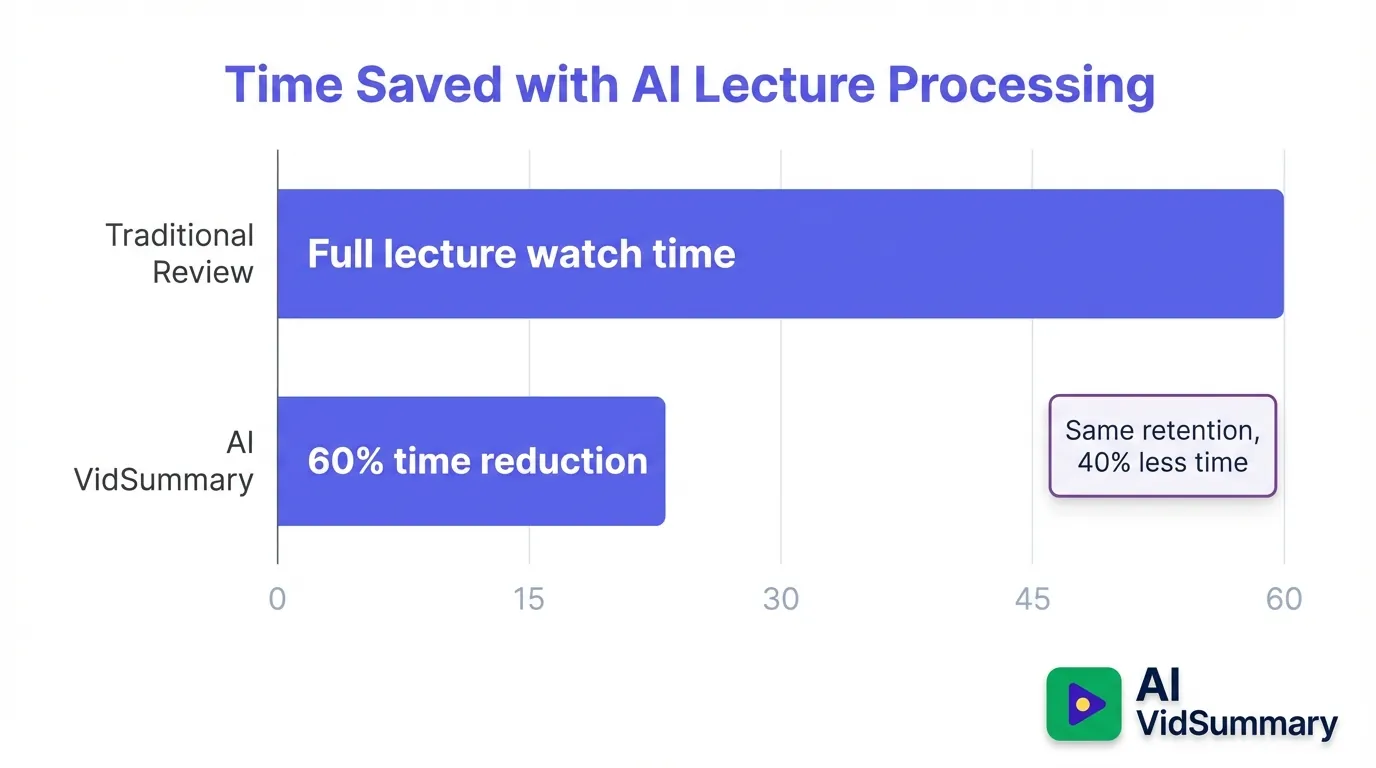 Time Saved with AI Lecture Processing

Traditional Review

Full lecture watch time

AI VidSummary

60% time reduction

Same retention, 40% less time

0
15
30
45
60

AI VidSummary